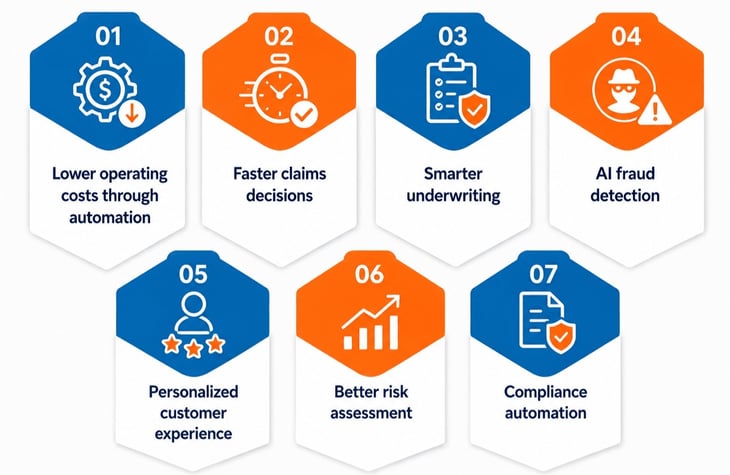 01

Lower operating costs through automation

02

Faster claims decisions

03

Smarter underwriting

04

AI fraud detection

05

Personalized customer experience

06

Better risk assessment

07

Compliance automation